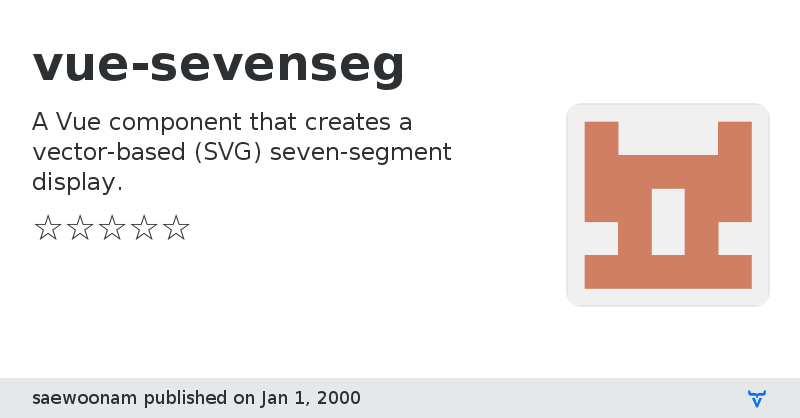 vue-sevenseg

A Vue component that creates a vector-based (SVG) seven-segment display.

☆☆☆☆☆

saewoonam published on Jan 1, 2000